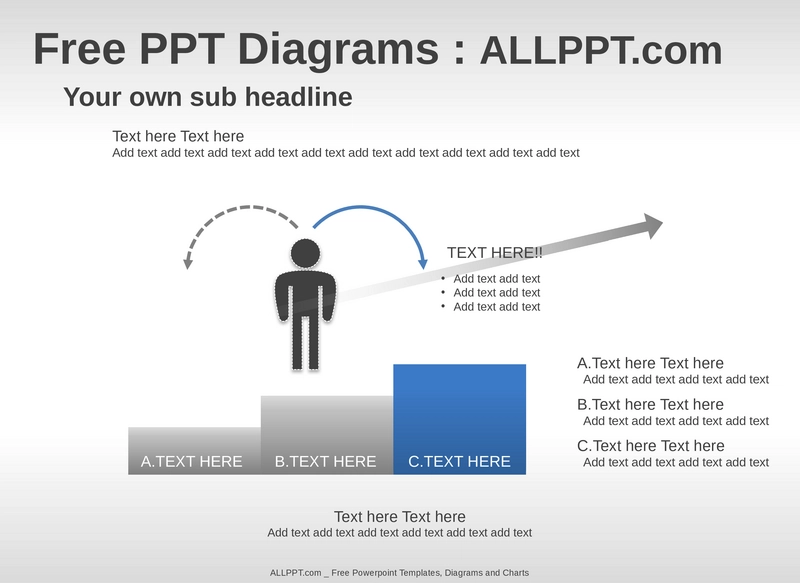 Free PPT Diagrams : ALLPPT.com

Your own sub headline

Text here Text here
Add text add text add text add text add text add text add text add text add text add text

TEXT HERE!!
• Add text add text
• Add text add text
• Add text add text

A.TEXT HERE
B.TEXT HERE
C.TEXT HERE

A.Text here Text here
Add text add text add text add text

B.Text here Text here
Add text add text add text add text

C.Text here Text here
Add text add text add text add text

Text here Text here
Add text add text add text add text add text add text

ALLPPT.com _ Free Powerpoint Templates, Diagrams and Charts